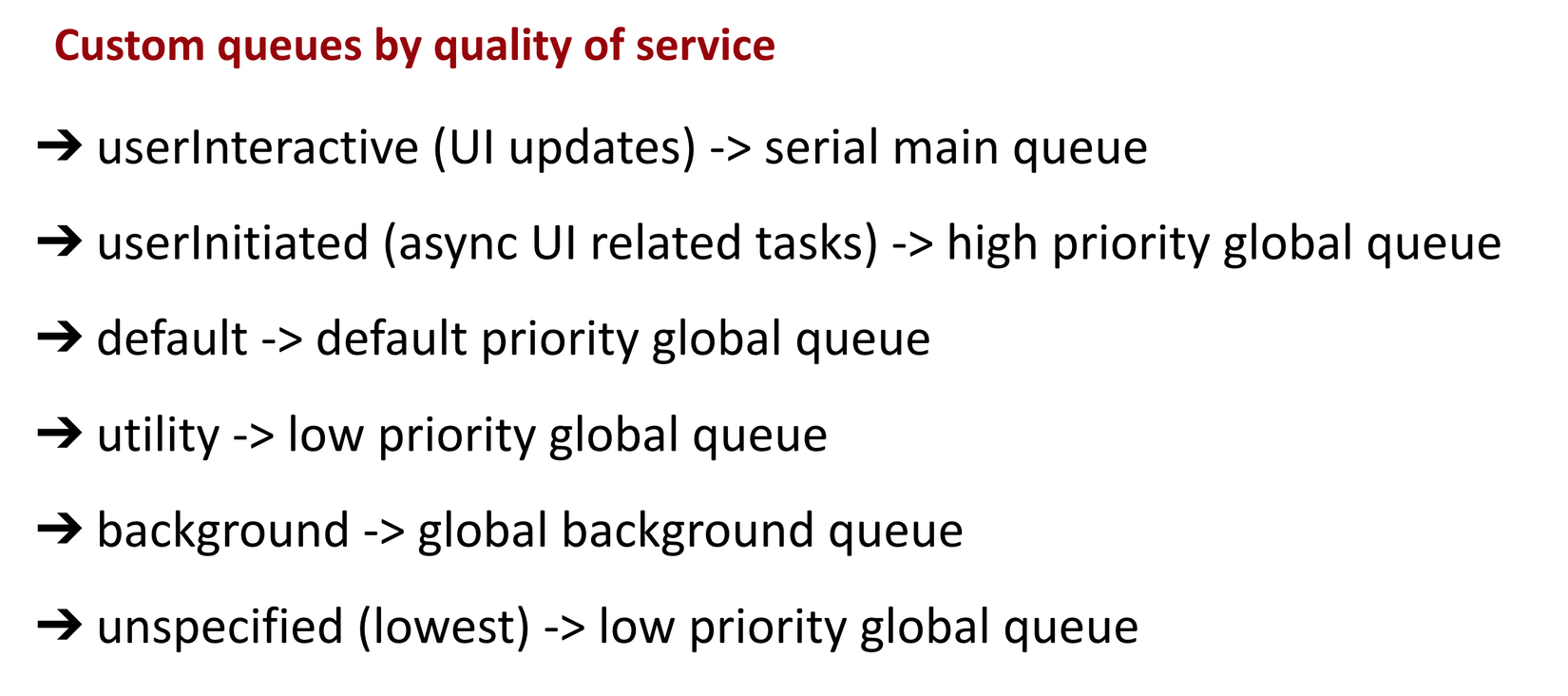 Custom queues by quality of service

➔ userInteractive (UI updates) -> serial main queue

➔ userInitiated (async UI related tasks) -> high priority global queue

➔ default -> default priority global queue

➔ utility -> low priority global queue

➔ background -> global background queue

➔ unspecified (lowest) -> low priority global queue